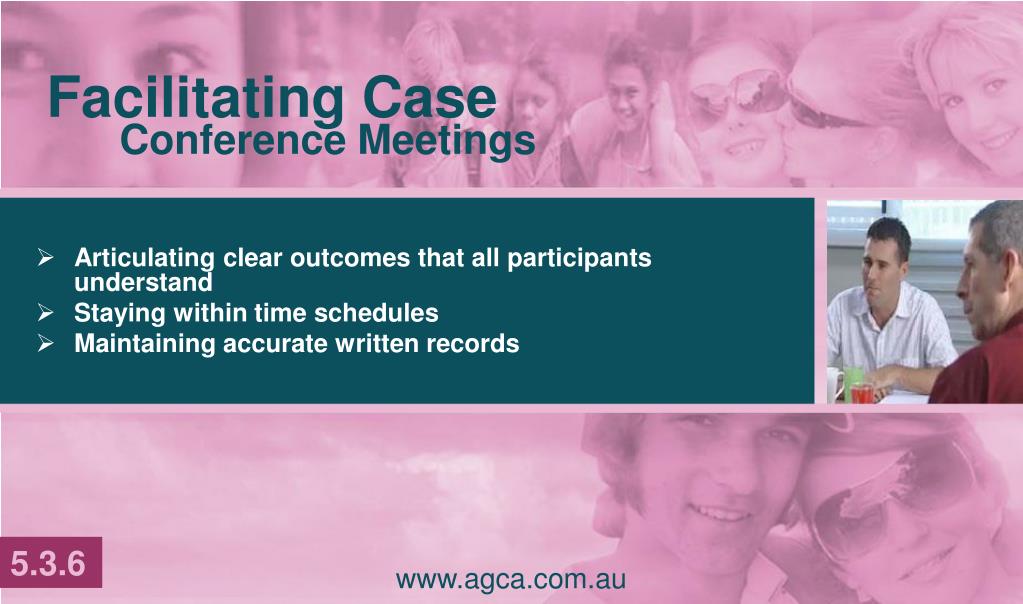 Facilitating Case
Conference Meetings

➢ Articulating clear outcomes that all participants understand
➢ Staying within time schedules
➢ Maintaining accurate written records

5.3.6

www.agca.com.au